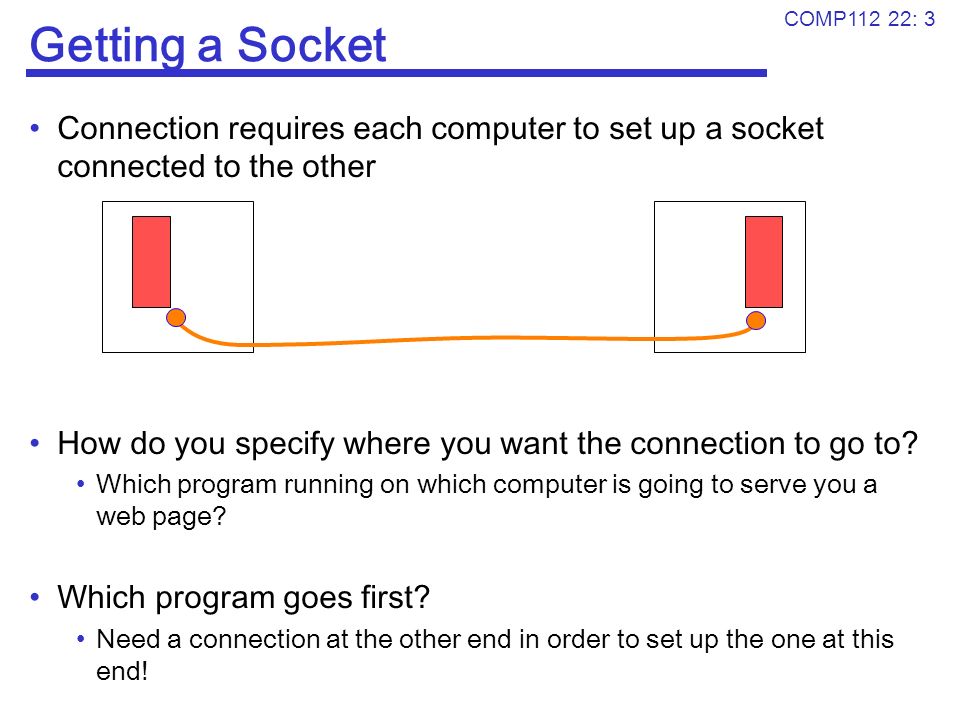 COMP112 22: 3

Getting a Socket

• Connection requires each computer to set up a socket connected to the other

• How do you specify where you want the connection to go to?
  • Which program running on which computer is going to serve you a web page?

• Which program goes first?
  • Need a connection at the other end in order to set up the one at this end!